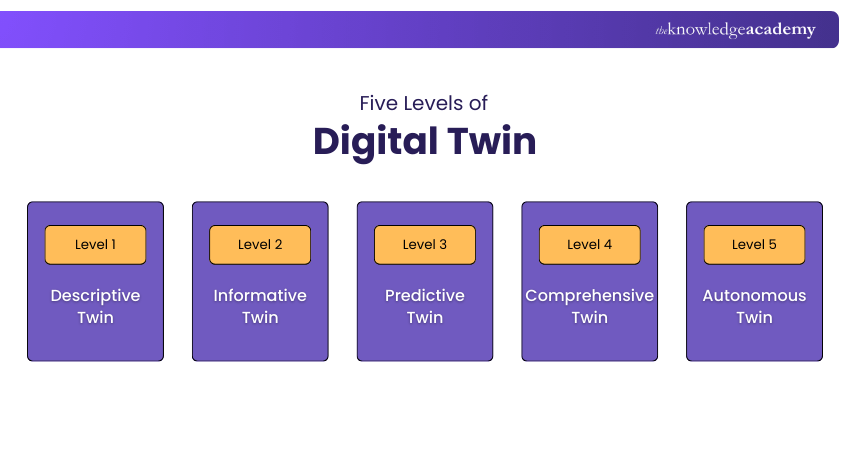 theknowledgeacademy

Five Levels of
Digital Twin

Level 1
Descriptive Twin

Level 2
Informative Twin

Level 3
Predictive Twin

Level 4
Comprehensive Twin

Level 5
Autonomous Twin